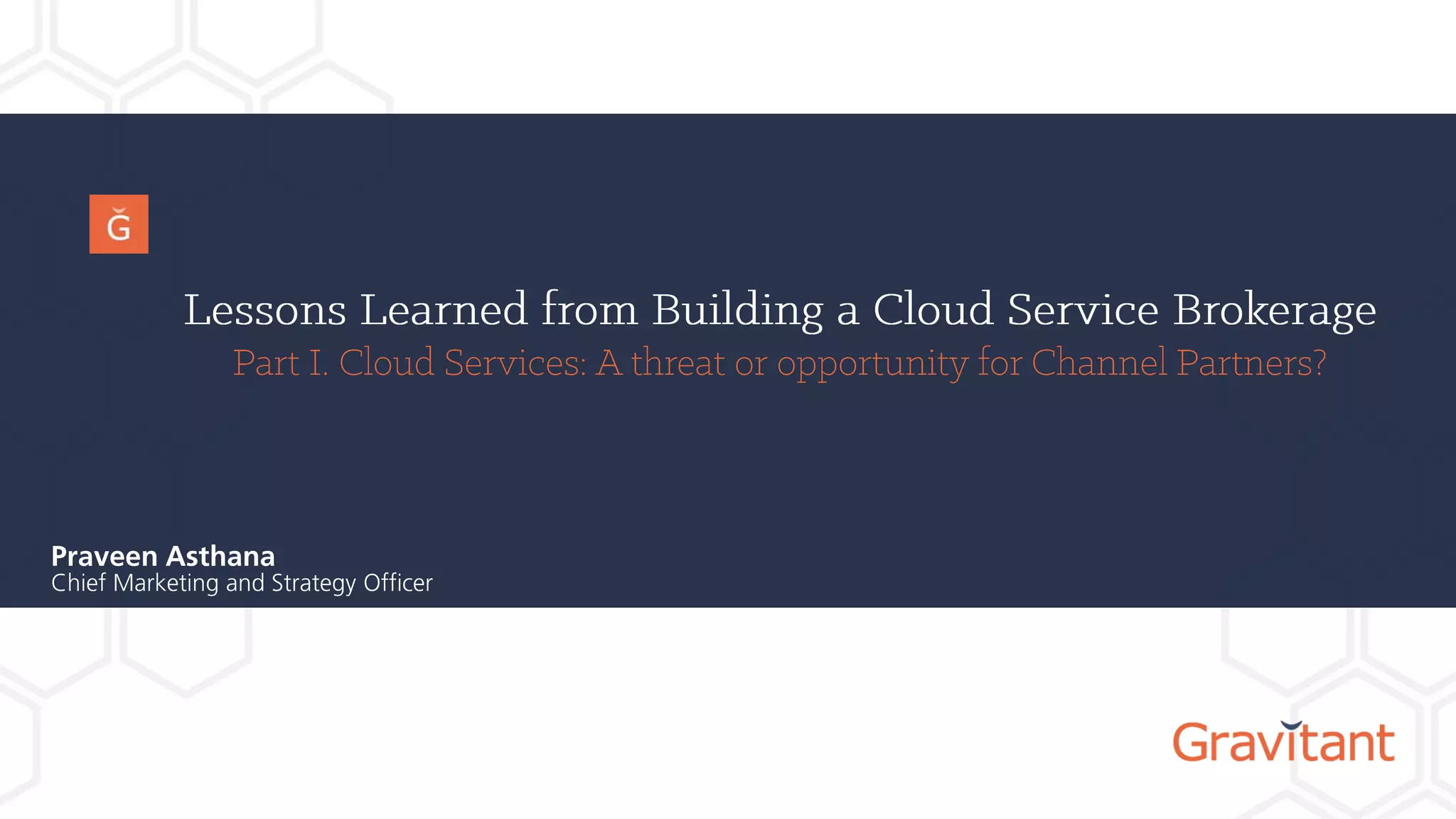 G

Lessons Learned from Building a Cloud Service Brokerage

Part I. Cloud Services: A threat or opportunity for Channel Partners?

Praveen Asthana
Chief Marketing and Strategy Officer

Gravitant